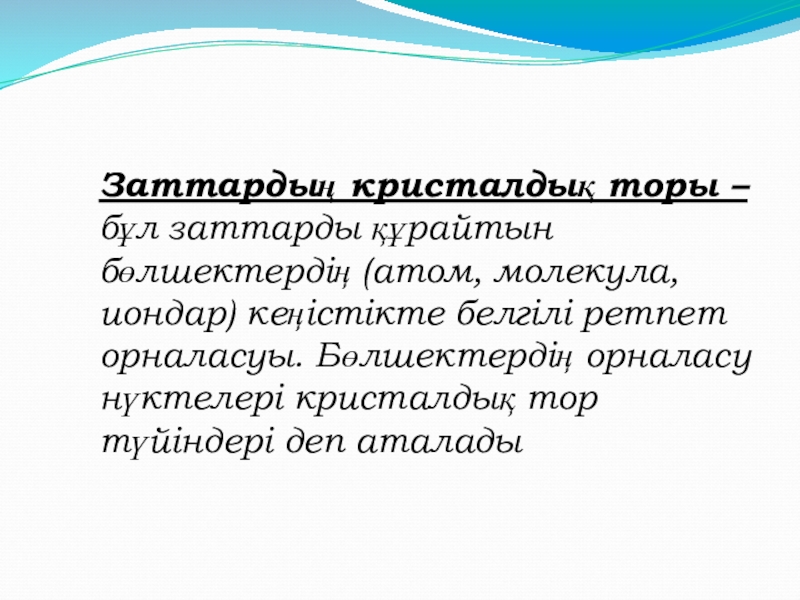 Заттардың кристалдық торы – бұл заттарды құрайтын бөлшектердің (атом, молекула, иондар) кеңістікте белгілі ретпет орналасуы. Бөлшектердің орналасу нүктелері кристалдық тор түйіндері деп аталады